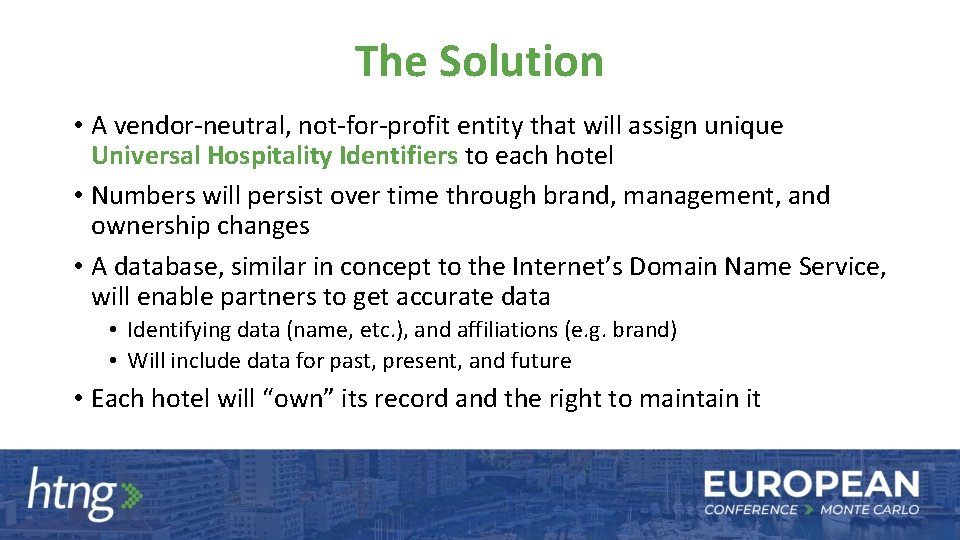 The Solution

• A vendor-neutral, not-for-profit entity that will assign unique Universal Hospitality Identifiers to each hotel

• Numbers will persist over time through brand, management, and ownership changes

• A database, similar in concept to the Internet's Domain Name Service, will enable partners to get accurate data

• Identifying data (name, etc.), and affiliations (e.g. brand)

• Will include data for past, present, and future

• Each hotel will "own" its record and the right to maintain it

htng

EUROPEAN
CONFERENCE MONTE CARLO